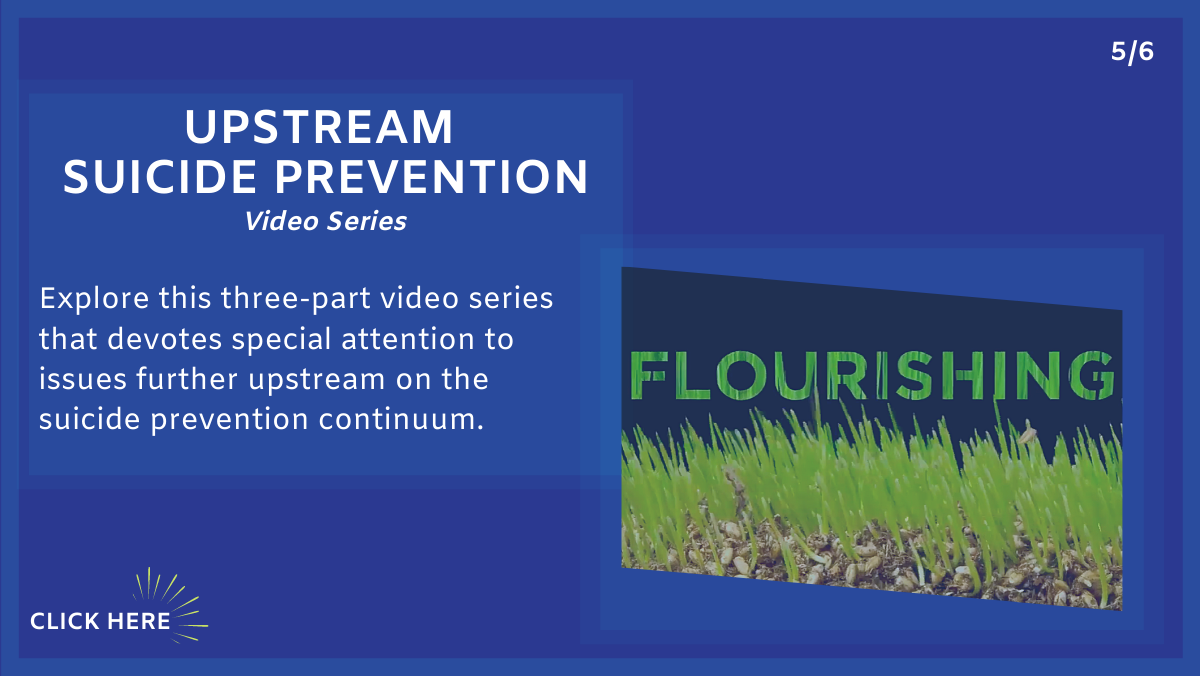 5/6

UPSTREAM
SUICIDE PREVENTION
Video Series

Explore this three-part video series that devotes special attention to issues further upstream on the suicide prevention continuum.

FLOURISHING

CLICK HERE